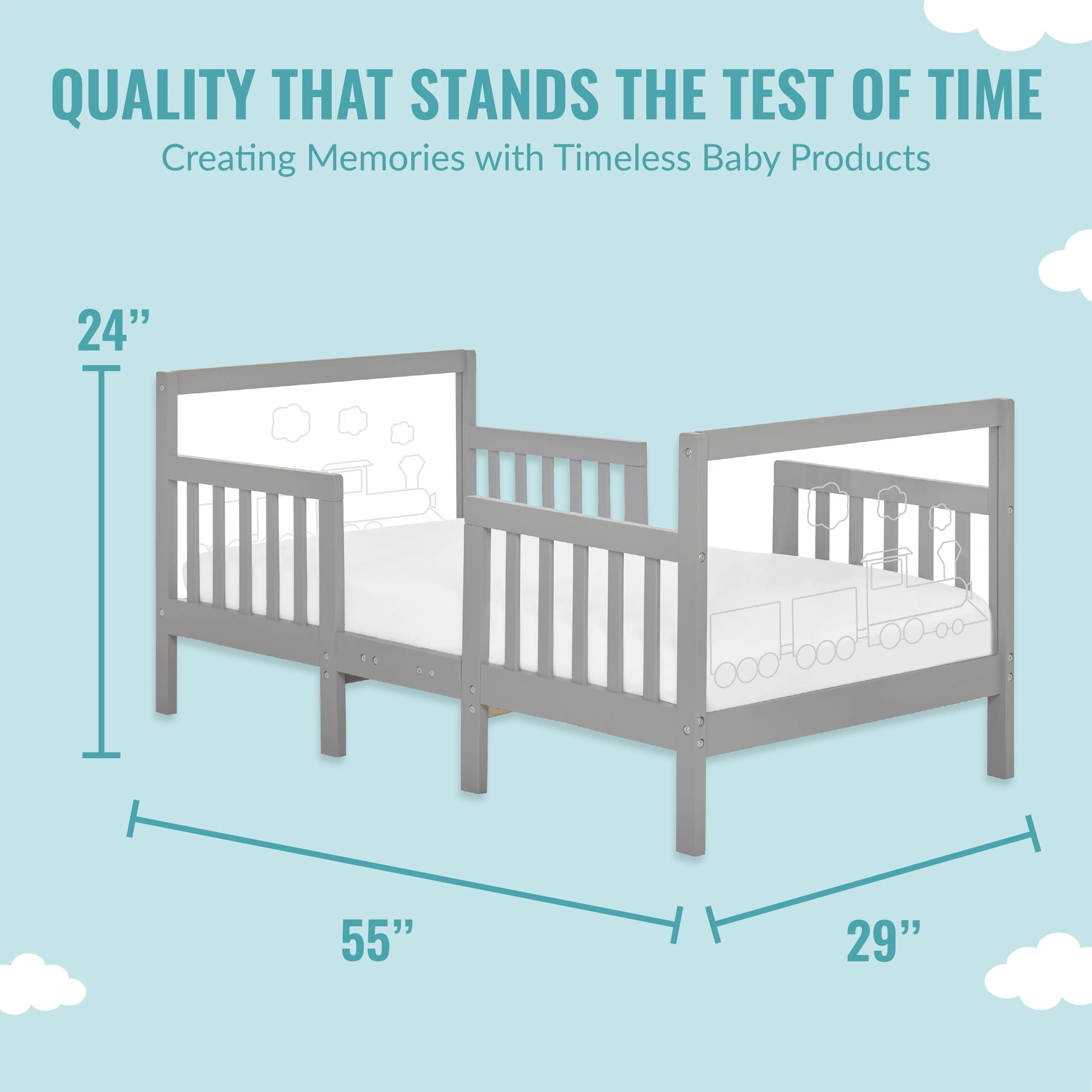 QUALITY THAT STANDS THE TEST OF TIME

Creating Memories with Timeless Baby Products

24’’

55’’

29’’